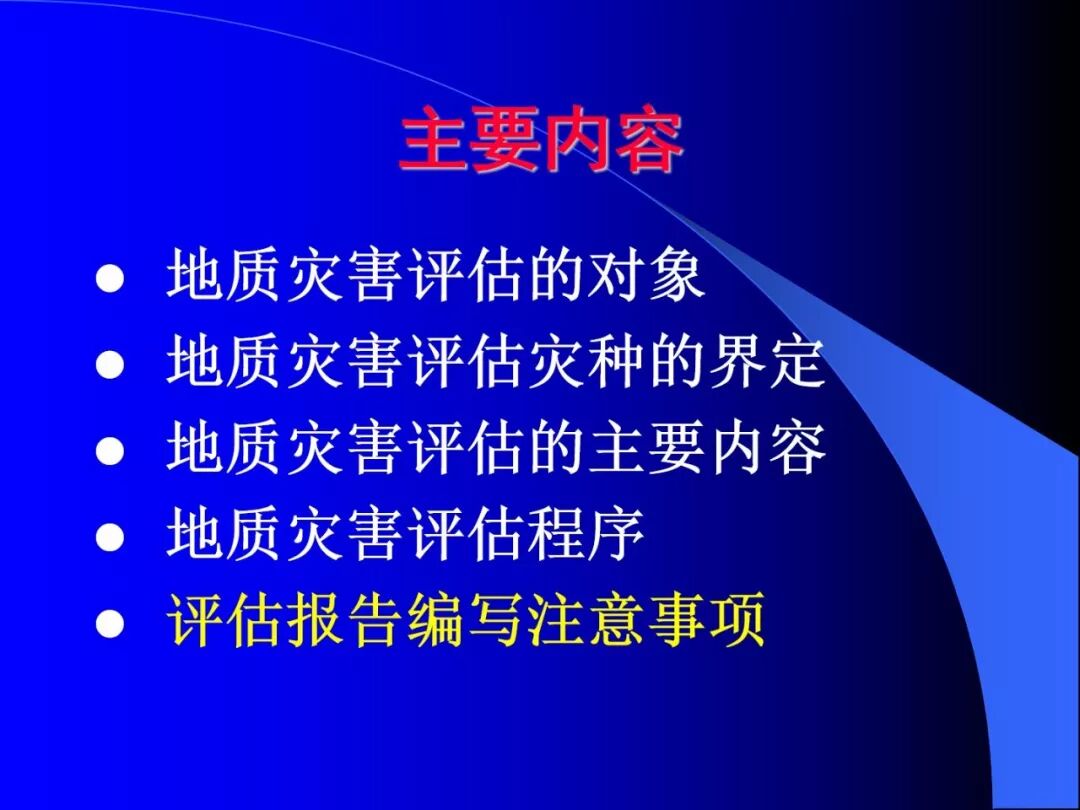 主要内容

● 地质灾害评估的对象
● 地质灾害评估灾种的界定
● 地质灾害评估的主要内容
● 地质灾害评估程序
● 评估报告编写注意事项